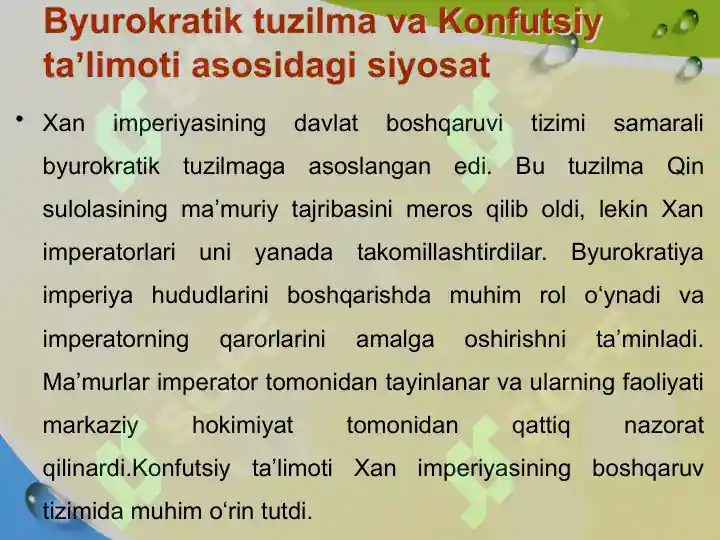 Byurokratik tuzilma va Konfutsiy ta’limoti asosidagi siyosat

• Xan imperiyasining davlat boshqaruvi tizimi samarali byurokratik tuzilmaga asoslangan edi. Bu tuzilma Qin sulolasining ma’muriy tajribasini meros qilib oldi, lekin Xan imperatorlari uni yanada takomillashtirdilar. Byurokratiya imperiya hududlarini boshqarishda muhim rol o‘ynadi va imperatorning qarorlarini amalga oshirishni ta’minladi. Ma’murlar imperator tomonidan tayinlanar va ularning faoliyati markaziy hokimiyat tomonidan qattiq nazorat qilinardi.Konfutsiy ta’limoti Xan imperiyasining boshqaruv tizimida muhim o‘rin tutdi.